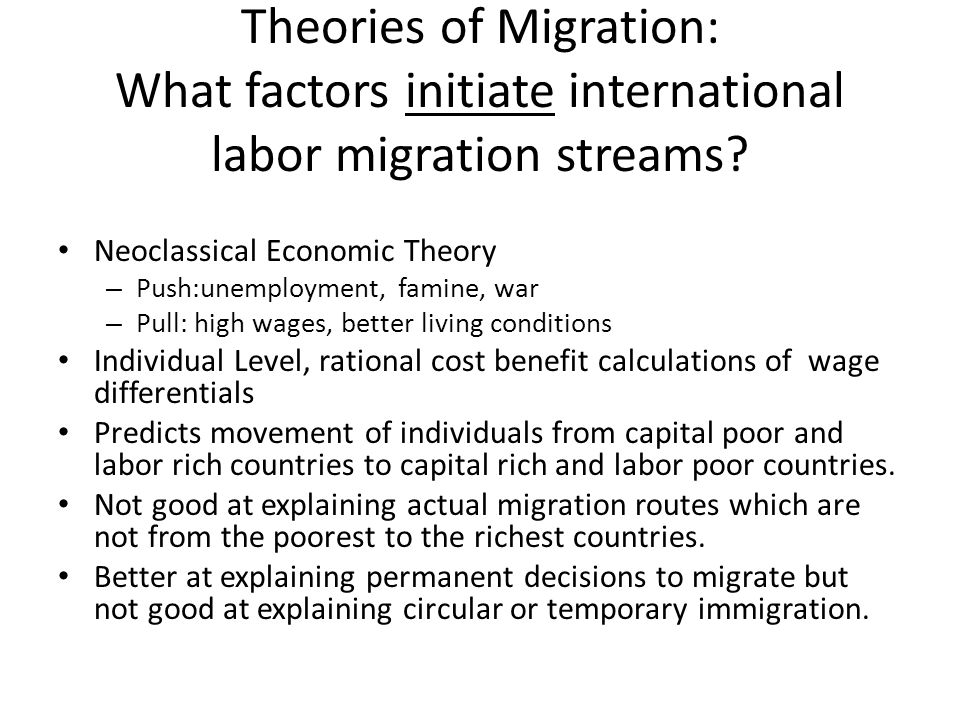 Theories of Migration:
What factors initiate international labor migration streams?

• Neoclassical Economic Theory
– Push:unemployment, famine, war
– Pull: high wages, better living conditions
• Individual Level, rational cost benefit calculations of wage differentials
• Predicts movement of individuals from capital poor and labor rich countries to capital rich and labor poor countries.
• Not good at explaining actual migration routes which are not from the poorest to the richest countries.
• Better at explaining permanent decisions to migrate but not good at explaining circular or temporary immigration.